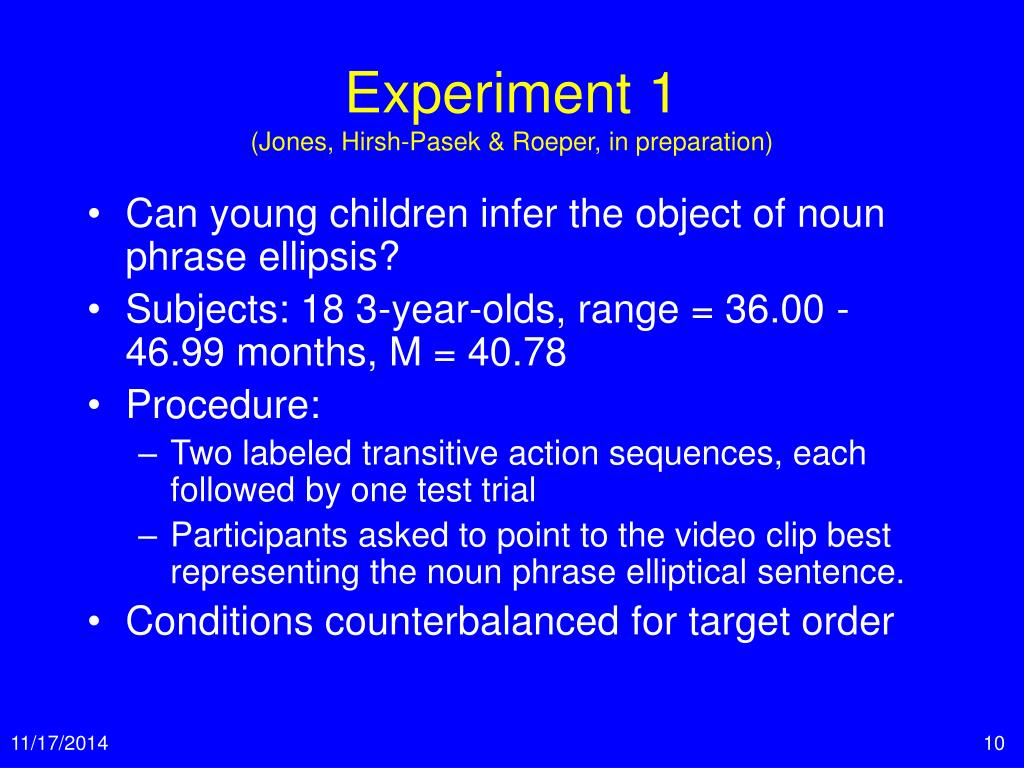 Experiment 1
(Jones, Hirsh-Pasek & Roeper, in preparation)

• Can young children infer the object of noun phrase ellipsis?
• Subjects: 18 3-year-olds, range = 36.00 - 46.99 months, M = 40.78
• Procedure:
– Two labeled transitive action sequences, each followed by one test trial
– Participants asked to point to the video clip best representing the noun phrase elliptical sentence.
• Conditions counterbalanced for target order

11/17/2014

10